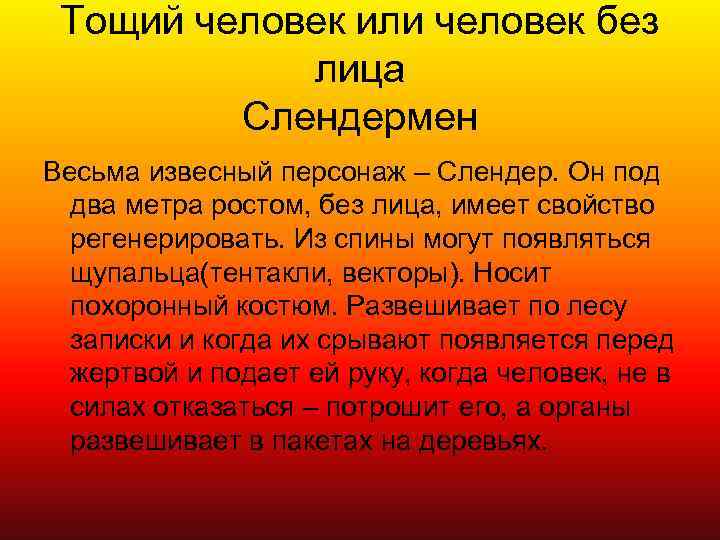 Тощий человек или человек без лица
Слендермен

Весьма извесный персонаж – Слендер. Он под два метра ростом, без лица, имеет свойство регенерировать. Из спины могут появляться щупальца(тентакли, векторы). Носит похоронный костюм. Развешивает по лесу записки и когда их срывают появляется перед жертвой и подает ей руку, когда человек, не в силах отказаться – потрошит его, а органы развешивает в пакетах на деревьях.